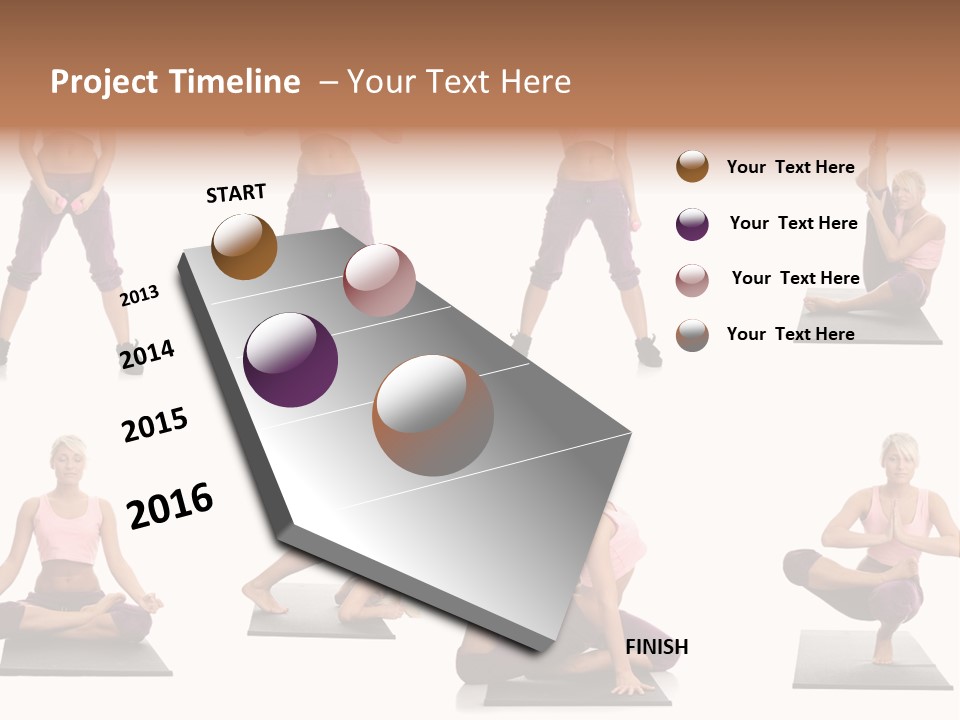 Project Timeline – Your Text Here

START

2013

2014

2015

2016

FINISH

Your Text Here

Your Text Here

Your Text Here

Your Text Here